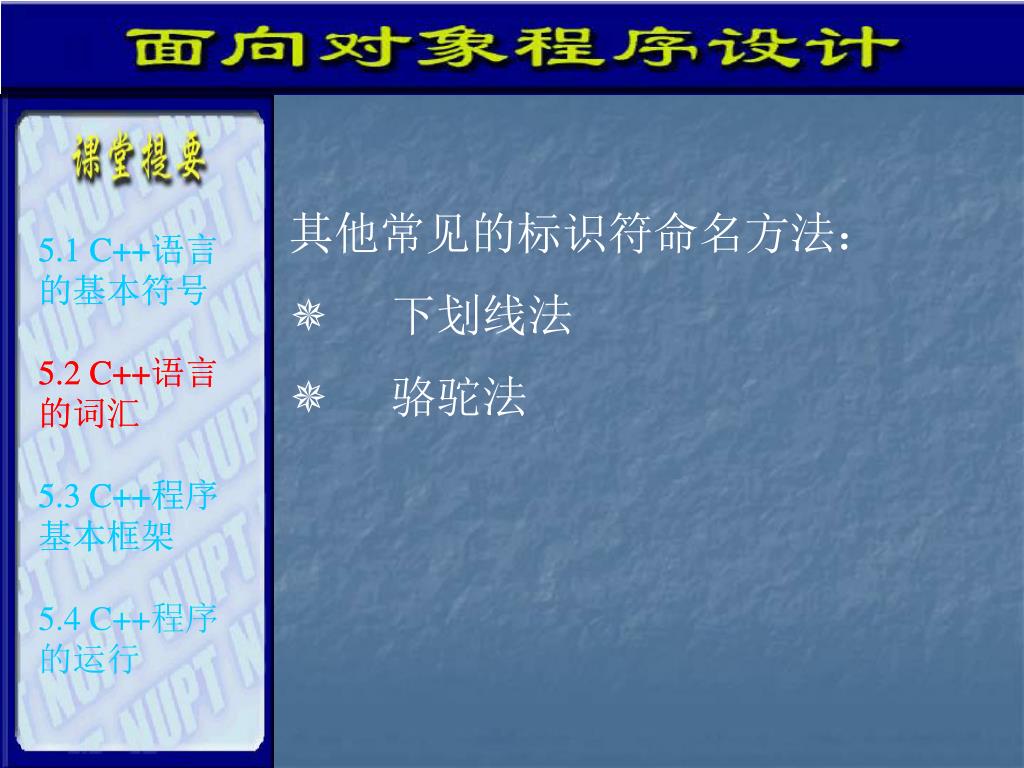 面向对象程序设计

课堂提要

5.1 C++语言的基本符号

5.2 C++语言的词汇

5.3 C++程序基本框架

5.4 C++程序的运行

其他常见的标识符命名方法：

❋ 下划线法

❋ 骆驼法